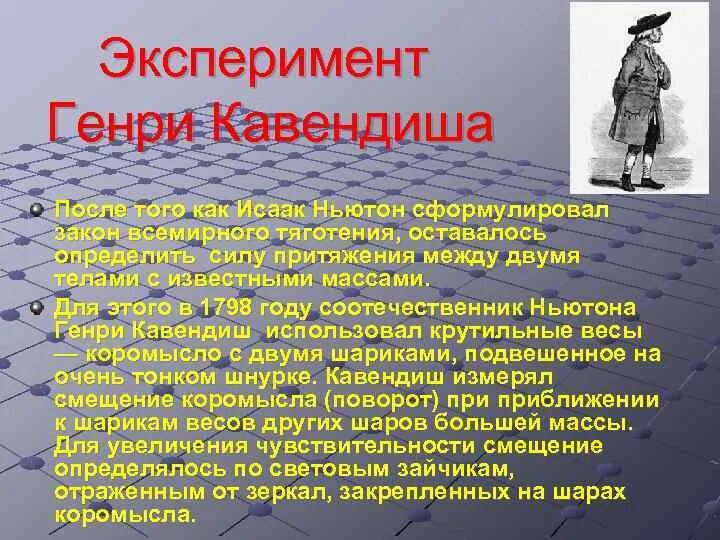 Эксперимент Генри Кавендиша

После того как Исаак Ньютон сформулировал закон всемирного тяготения, оставалось определить силу притяжения между двумя телами с известными массами.

Для этого в 1798 году соотечественник Ньютона Генри Кавендиш использовал крутильные весы — коромысло с двумя шариками, подвешенное на очень тонком шнурке. Кавендиш измерял смещение коромысла (поворот) при приближении к шарикам весов других шаров большей массы. Для увеличения чувствительности смещение определялось по световым зайчикам, отраженным от зеркал, закрепленных на шарах коромысла.